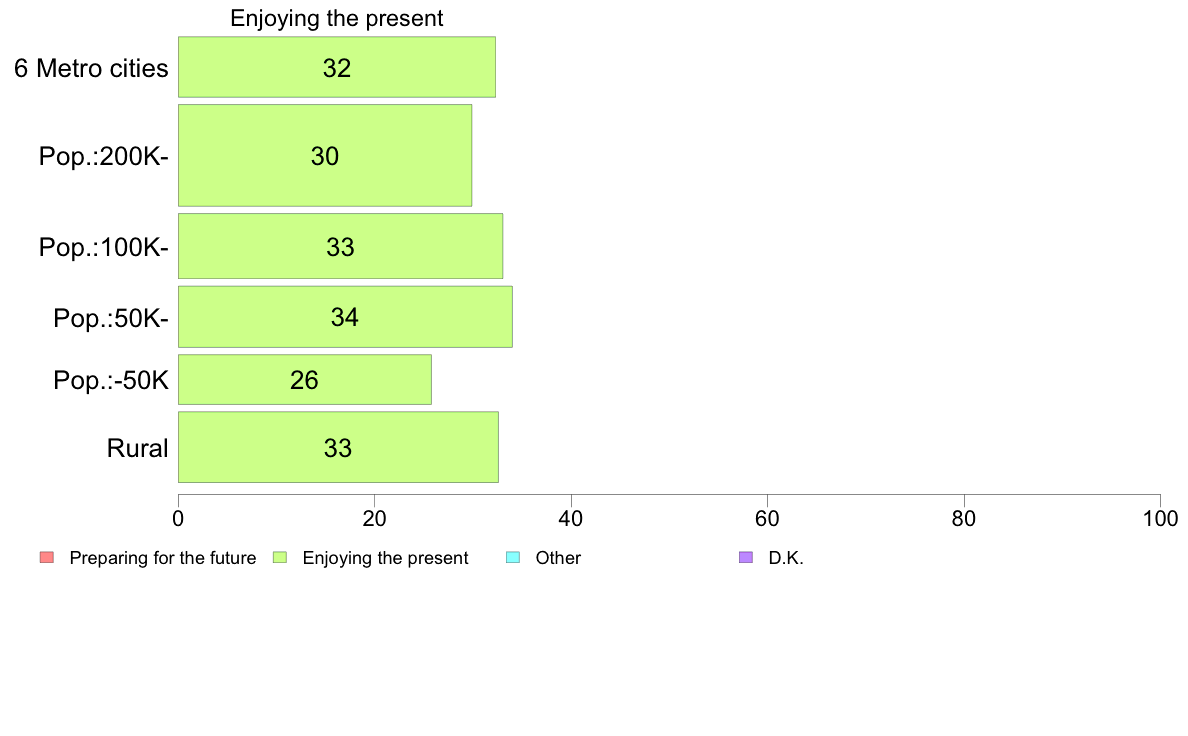 Enjoying the present

6 Metro cities 32
Pop.:200K- 30
Pop.:100K- 33
Pop.:50K- 34
Pop.:-50K 26
Rural 33

0 20 40 60 80 100

Preparing for the future Enjoying the present Other D.K.